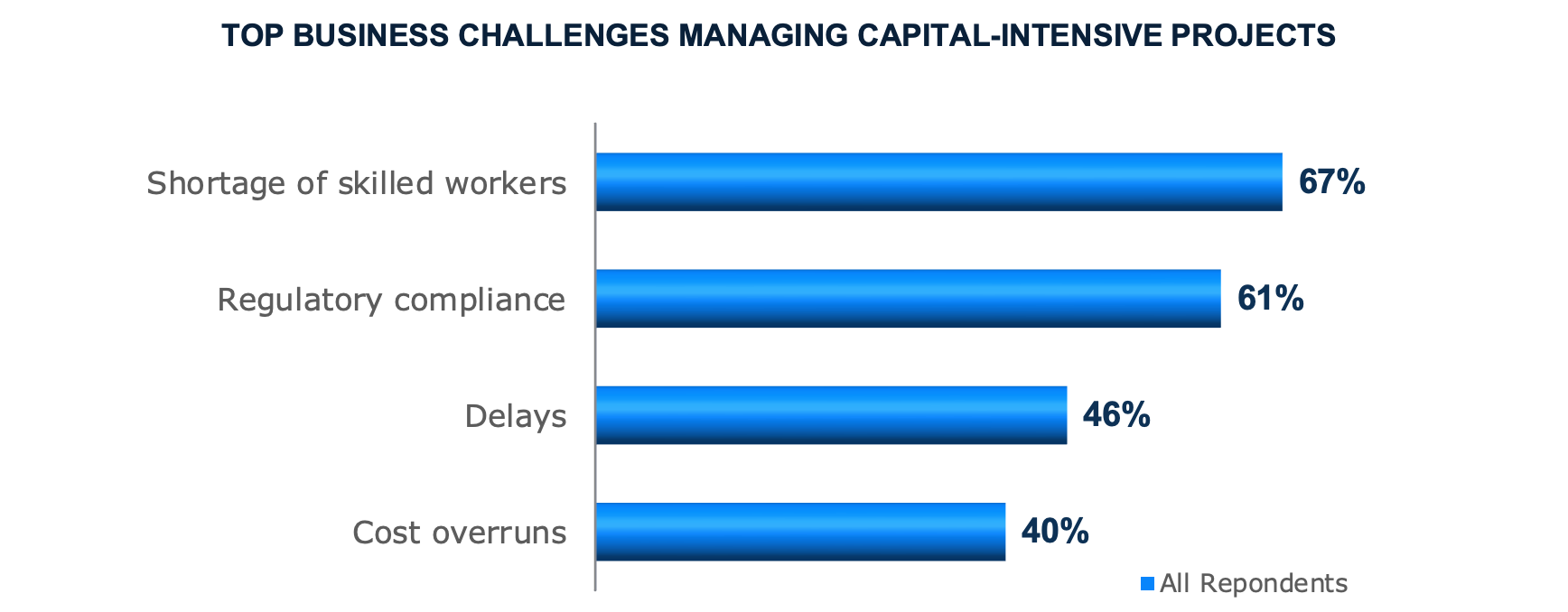 TOP BUSINESS CHALLENGES MANAGING CAPITAL-INTENSIVE PROJECTS

Shortage of skilled workers 67%

Regulatory compliance 61%

Delays 46%

Cost overruns 40%

All Repondents